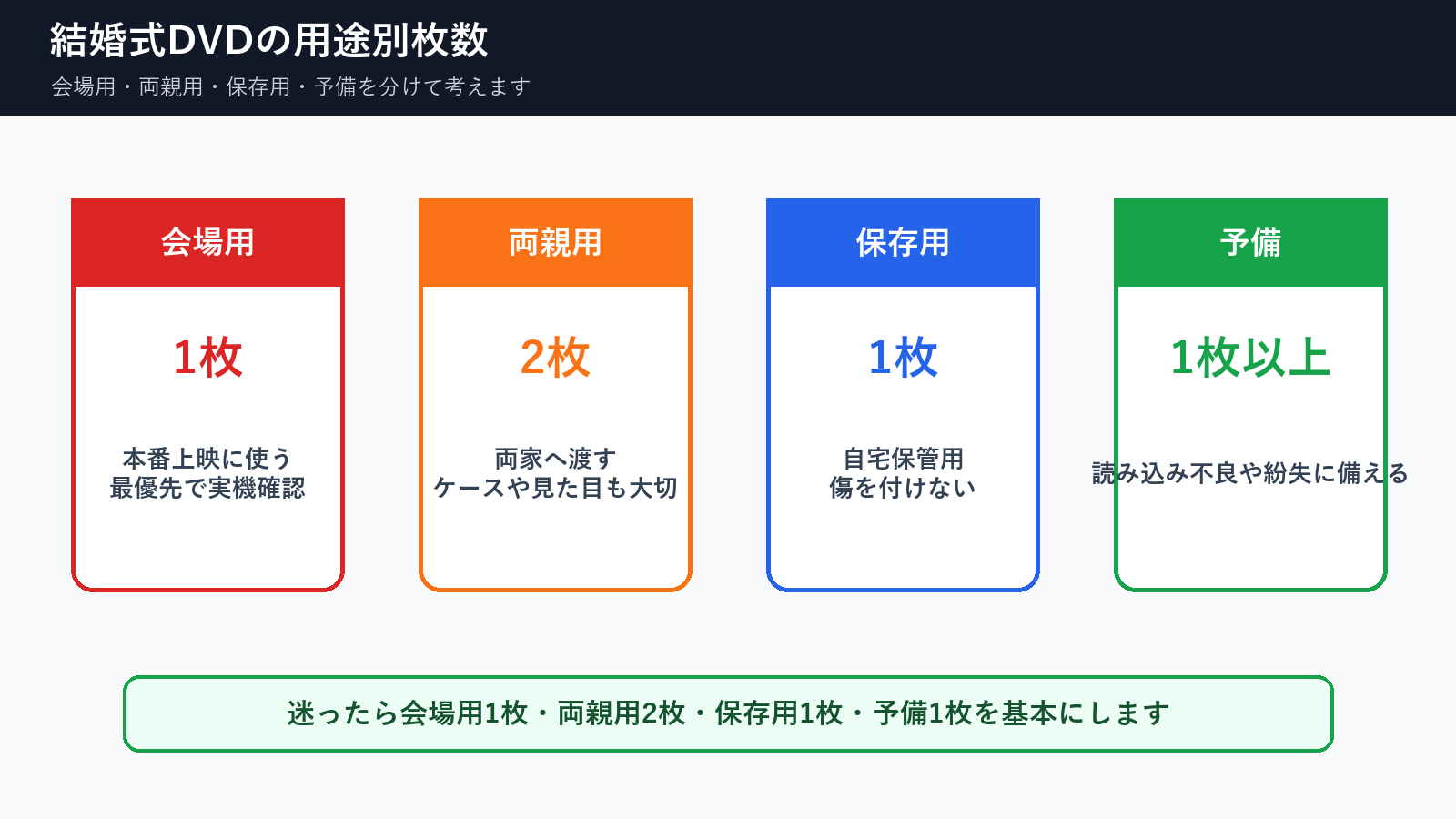 結婚式DVDの用途別枚数
会場用・両親用・保存用・予備を分けて考えます

会場用

1枚

本番上映に使う
最優先で実機確認

両親用

2枚

両家へ渡す
ケースや見た目も大切

保存用

1枚

自宅保管用
傷を付けない

予備

1枚以上

読み込み不良や紛失に備える

迷ったら会場用1枚・両親用2枚・保存用1枚・予備1枚を基本にします